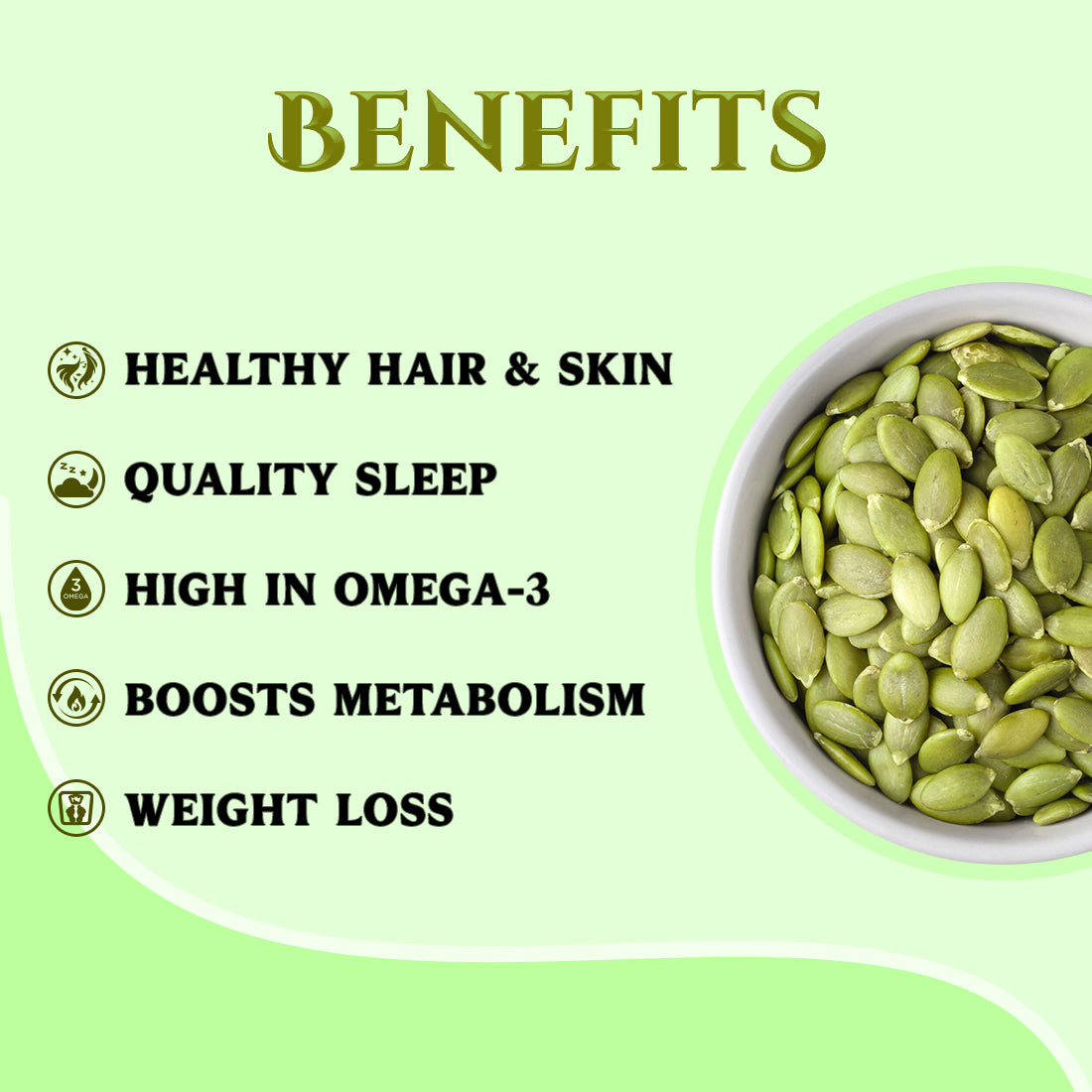 BENEFITS

HEALTHY HAIR & SKIN

QUALITY SLEEP

3 OMEGA

HIGH IN OMEGA-3

BOOSTS METABOLISM

WEIGHT LOSS